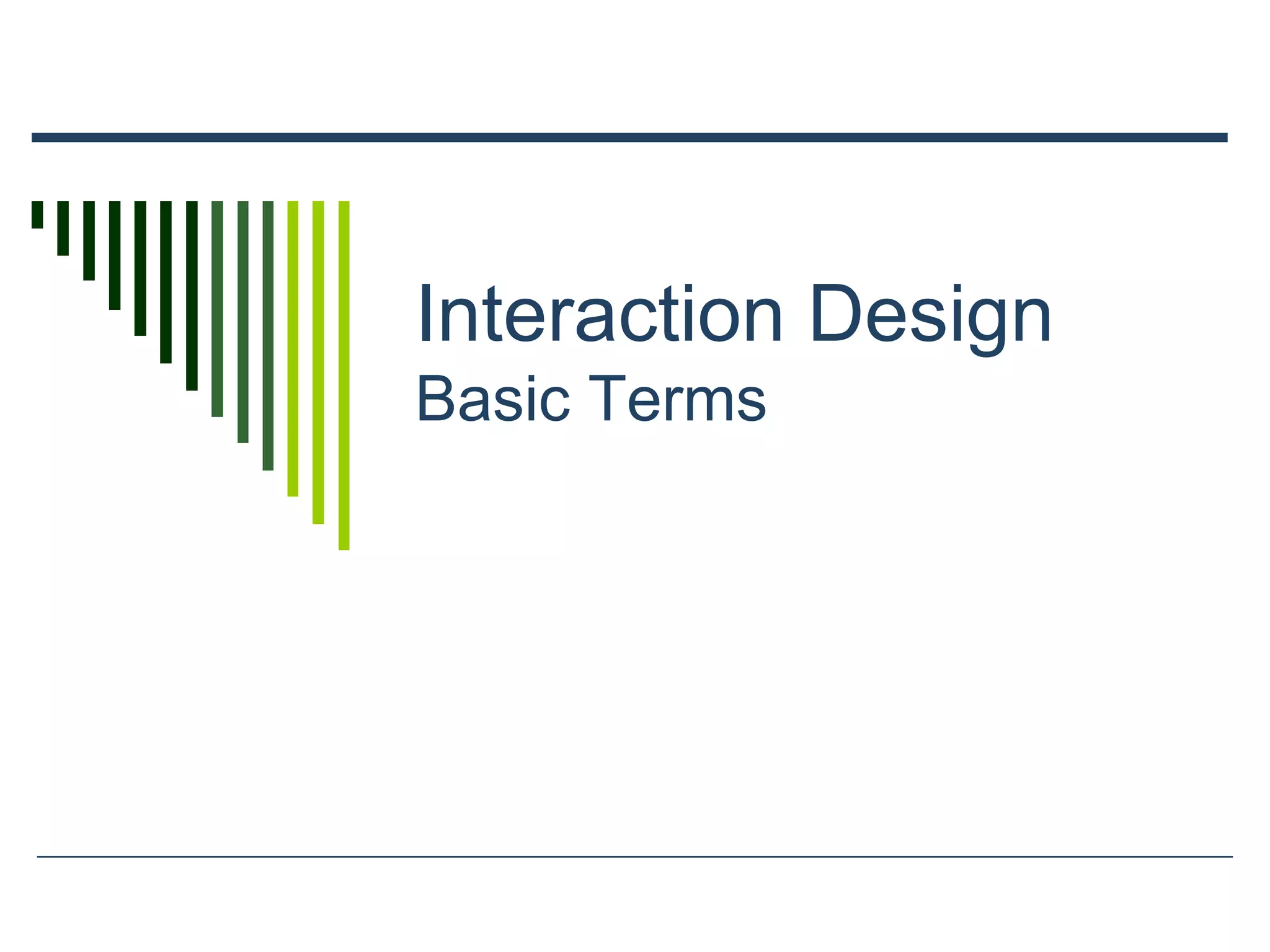 Interaction Design
Basic Terms